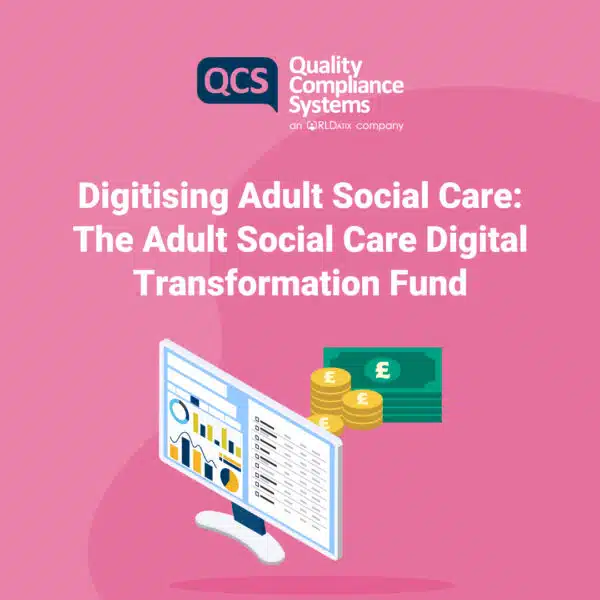 QCS Quality Compliance Systems
an RLDATIX company

Digitising Adult Social Care: The Adult Social Care Digital Transformation Fund

£
£
£
£